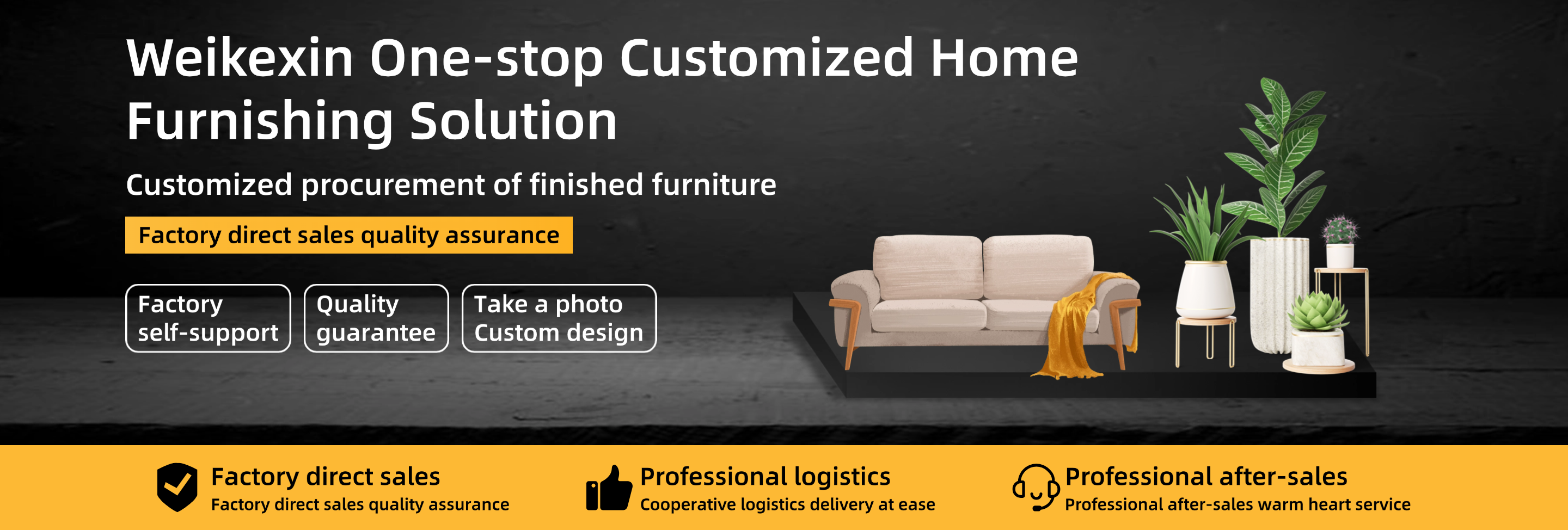 Weikexin One-stop Customized Home Furnishing Solution

Customized procurement of finished furniture

Factory direct sales quality assurance

Factory self-support

Quality guarantee

Take a photo Custom design

Factory direct sales
Factory direct sales quality assurance

Professional logistics
Cooperative logistics delivery at ease

Professional after-sales
Professional after-sales warm heart service